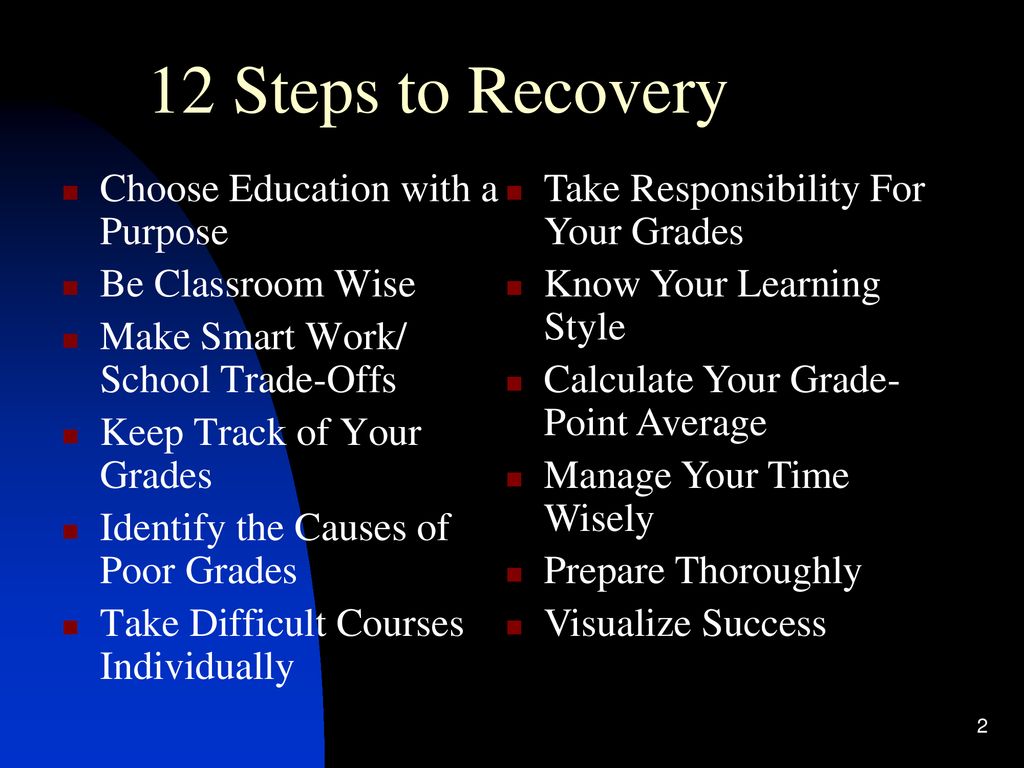 12 Steps to Recovery

- Choose Education with a Purpose
- Be Classroom Wise
- Make Smart Work/ School Trade-Offs
- Keep Track of Your Grades
- Identify the Causes of Poor Grades
- Take Difficult Courses Individually

- Take Responsibility For Your Grades
- Know Your Learning Style
- Calculate Your Grade-Point Average
- Manage Your Time Wisely
- Prepare Thoroughly
- Visualize Success

2